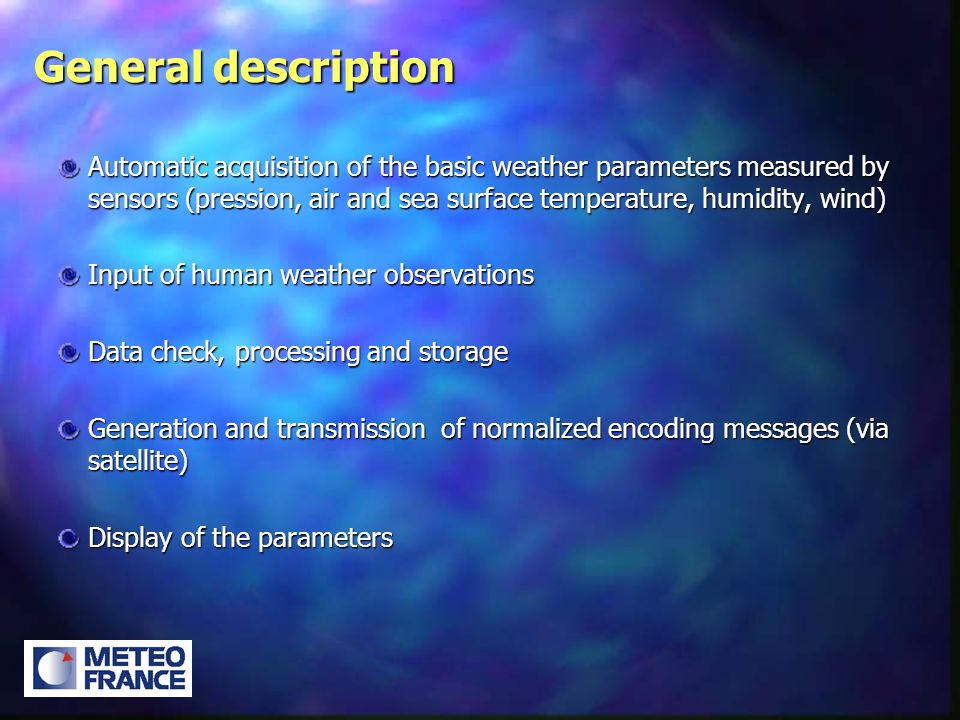 General description

Automatic acquisition of the basic weather parameters measured by sensors (pression, air and sea surface temperature, humidity, wind)

Input of human weather observations

Data check, processing and storage

Generation and transmission of normalized encoding messages (via satellite)

Display of the parameters

METEO FRANCE